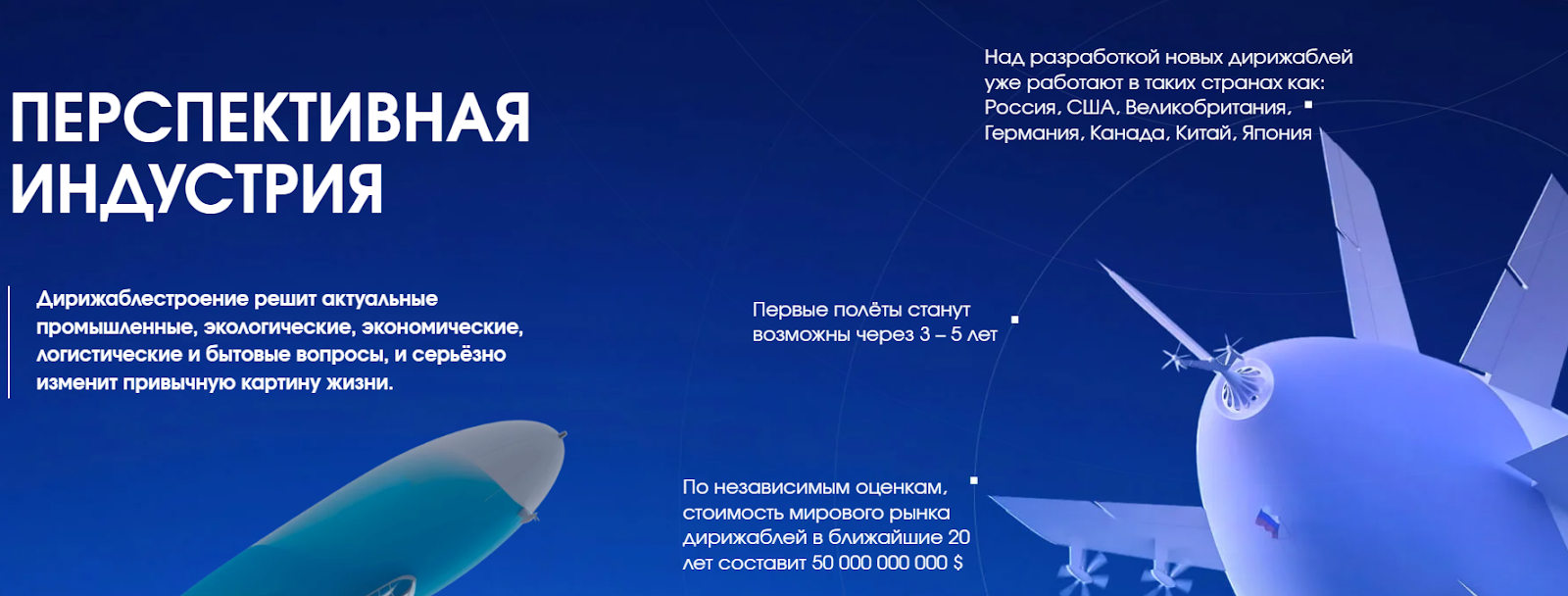 ПЕРСПЕКТИВНАЯ ИНДУСТРИЯ

Дирижаблестроение решит актуальные промышленные, экологические, экономические, логистические и бытовые вопросы, и серьёзно изменит привычную картину жизни.

Над разработкой новых дирижаблей уже работают в таких странах как: Россия, США, Великобритания, Германия, Канада, Китай, Япония

Первые полёты станут возможны через 3 – 5 лет

По независимым оценкам, стоимость мирового рынка дирижаблей в ближайшие 20 лет составит 50 000 000 000 $